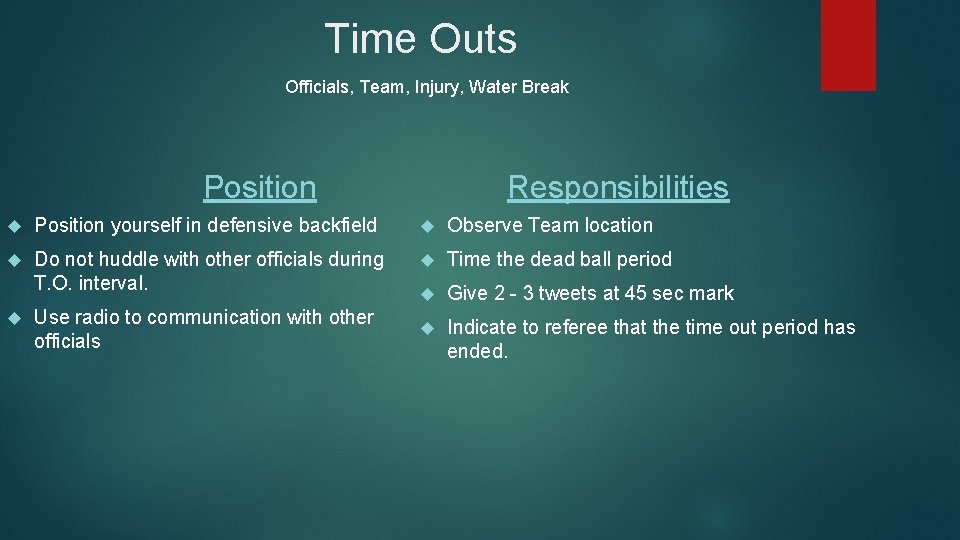 Time Outs

Officials, Team, Injury, Water Break

Position

- Position yourself in defensive backfield
- Do not huddle with other officials during T.O. interval.
- Use radio to communication with other officials

Responsibilities

- Observe Team location
- Time the dead ball period
- Give 2 - 3 tweets at 45 sec mark
- Indicate to referee that the time out period has ended.